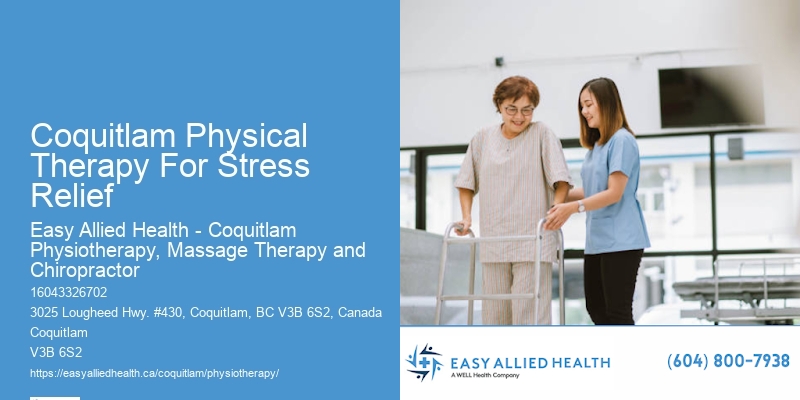 Coquitlam Physical Therapy For Stress Relief

Easy Allied Health - Coquitlam Physiotherapy, Massage Therapy and Chiropractor

16043326702

3025 Lougheed Hwy. #430, Coquitlam, BC V3B 6S2, Canada

Coquitlam

V3B 6S2

https://easyalliedhealth.ca/coquitlam/physiotherapy/

EASY ALLIED HEALTH
A WELL Health Company

(604) 800-7938